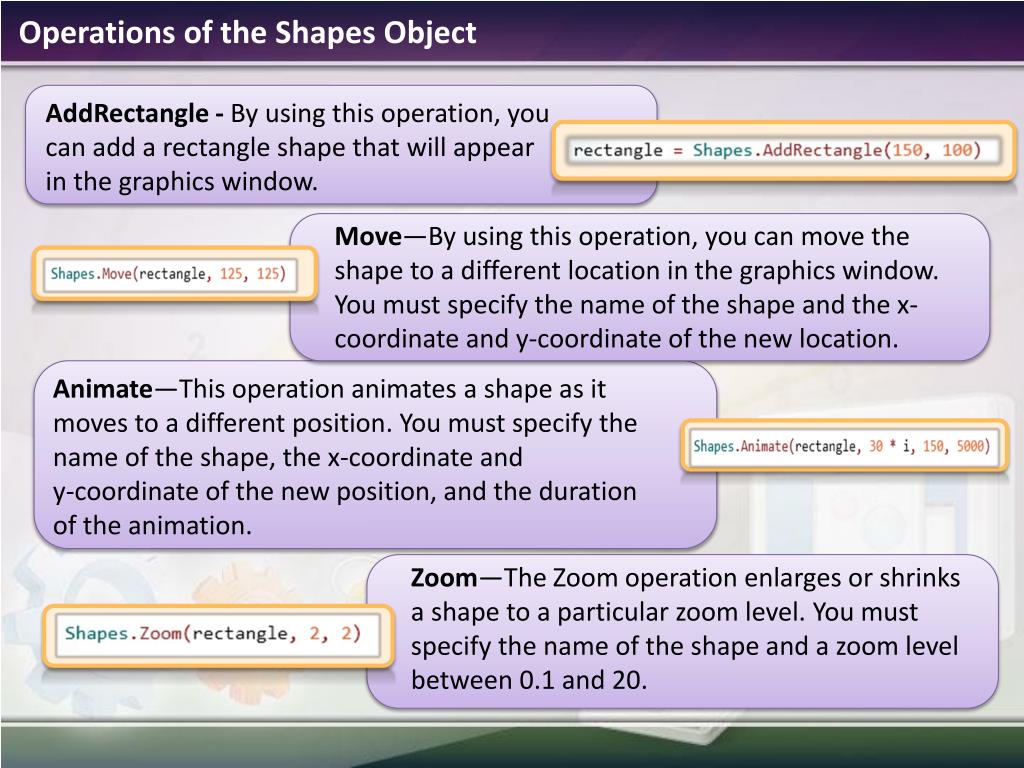 Operations of the Shapes Object

AddRectangle - By using this operation, you can add a rectangle shape that will appear in the graphics window.

rectangle = Shapes.AddRectangle(150, 100)

Shapes.Move(rectangle, 125, 125)

Move—By using this operation, you can move the shape to a different location in the graphics window. You must specify the name of the shape and the x-coordinate and y-coordinate of the new location.

Animate—This operation animates a shape as it moves to a different position. You must specify the name of the shape, the x-coordinate and y-coordinate of the new position, and the duration of the animation.

Shapes.Animate(rectangle, 30 * i, 150, 5000)

Shapes.Zoom(rectangle, 2, 2)

Zoom—The Zoom operation enlarges or shrinks a shape to a particular zoom level. You must specify the name of the shape and a zoom level between 0.1 and 20.